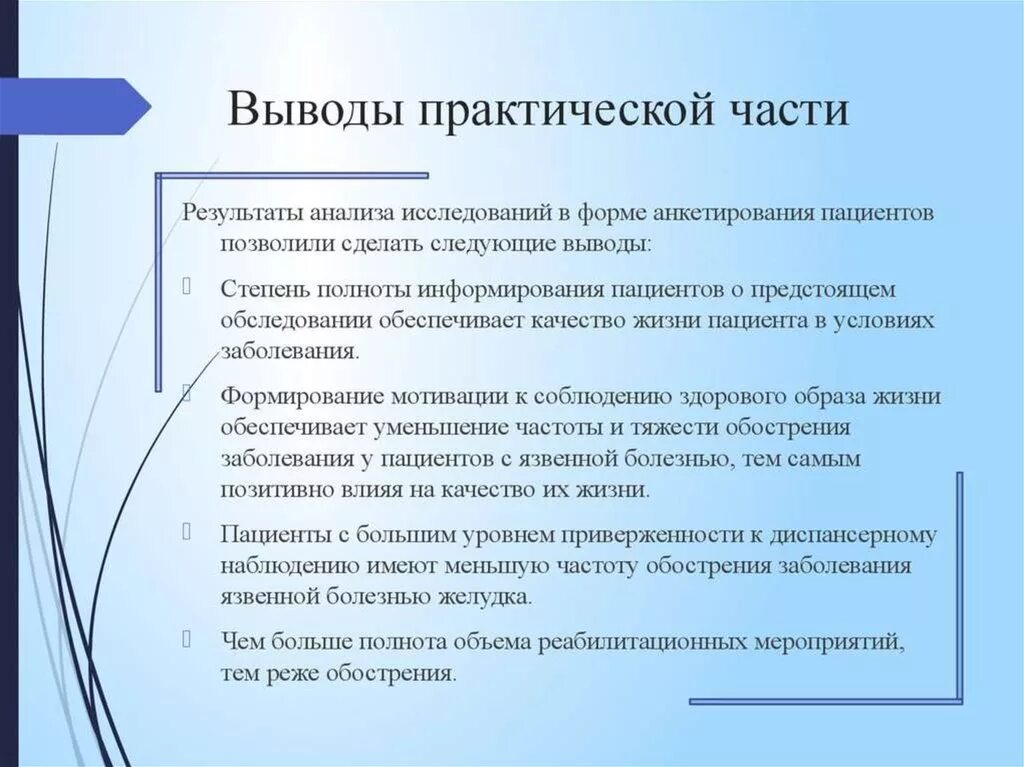 Выводы практической части

Результаты анализа исследований в форме анкетирования пациентов позволили сделать следующие выводы:

Степень полноты информирования пациентов о предстоящем обследовании обеспечивает качество жизни пациента в условиях заболевания.

Формирование мотивации к соблюдению здорового образа жизни обеспечивает уменьшение частоты и тяжести обострения заболевания у пациентов с язвенной болезнью, тем самым позитивно влияя на качество их жизни.

Пациенты с большим уровнем приверженности к диспансерному наблюдению имеют меньшую частоту обострения заболевания язвенной болезнью желудка.

Чем больше полнота объема реабилитационных мероприятий, тем реже обострения.